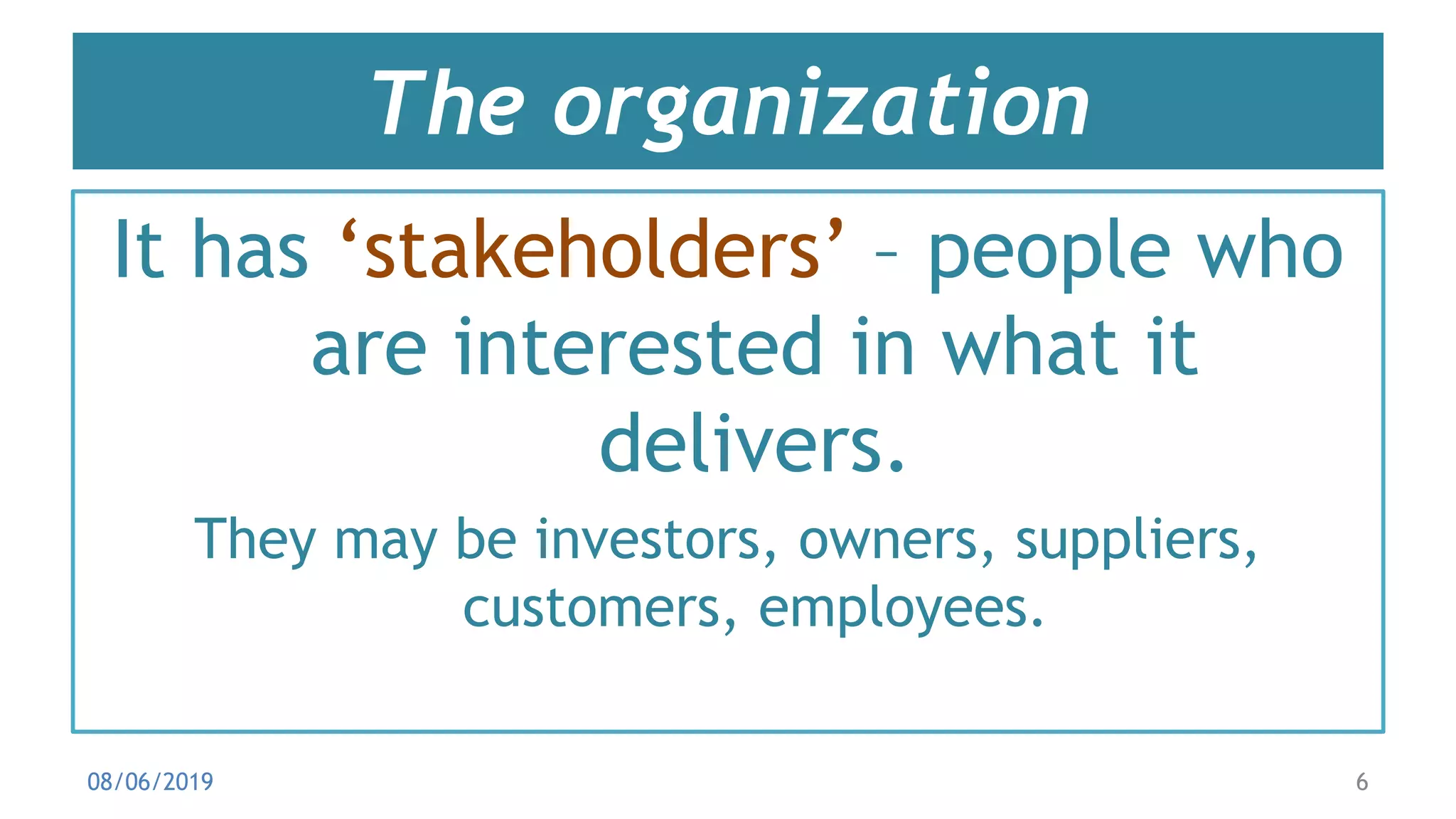 The organization

It has ‘stakeholders’ – people who are interested in what it delivers.

They may be investors, owners, suppliers, customers, employees.

08/06/2019

6